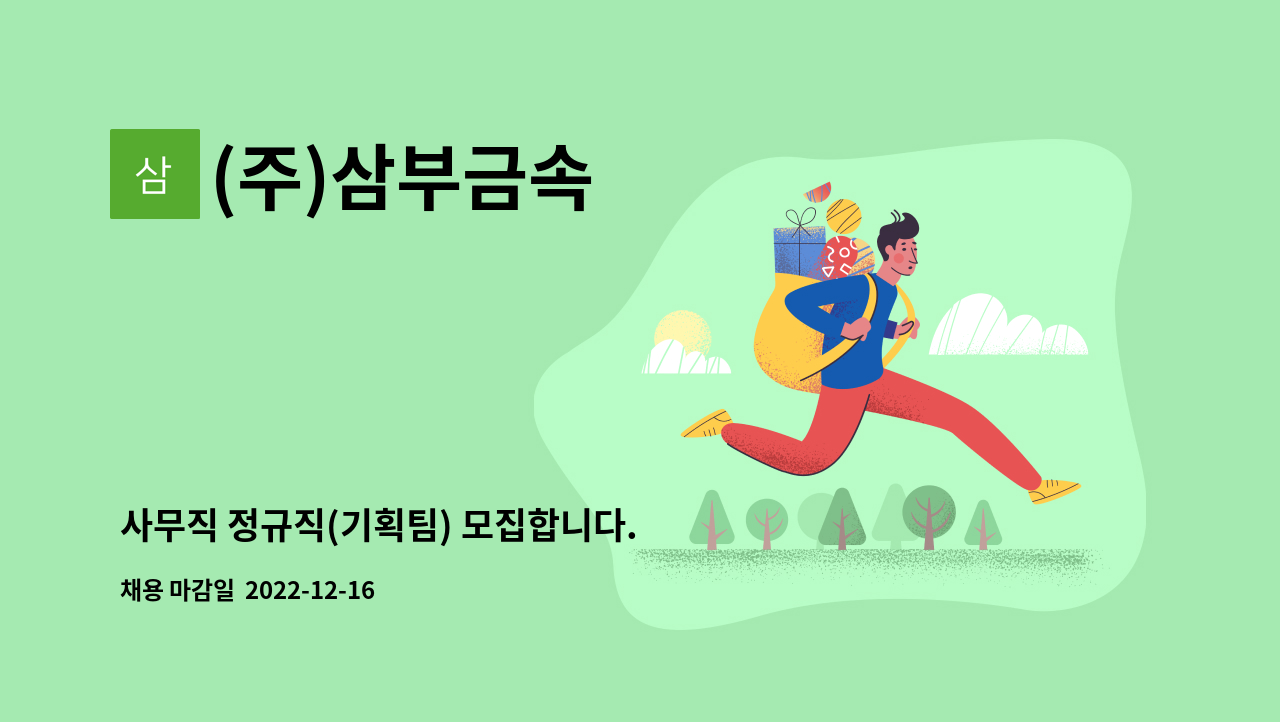 삼

(주)삼부금속

사무직 정규직(기획팀) 모집합니다.

채용 마감일 2022-12-16